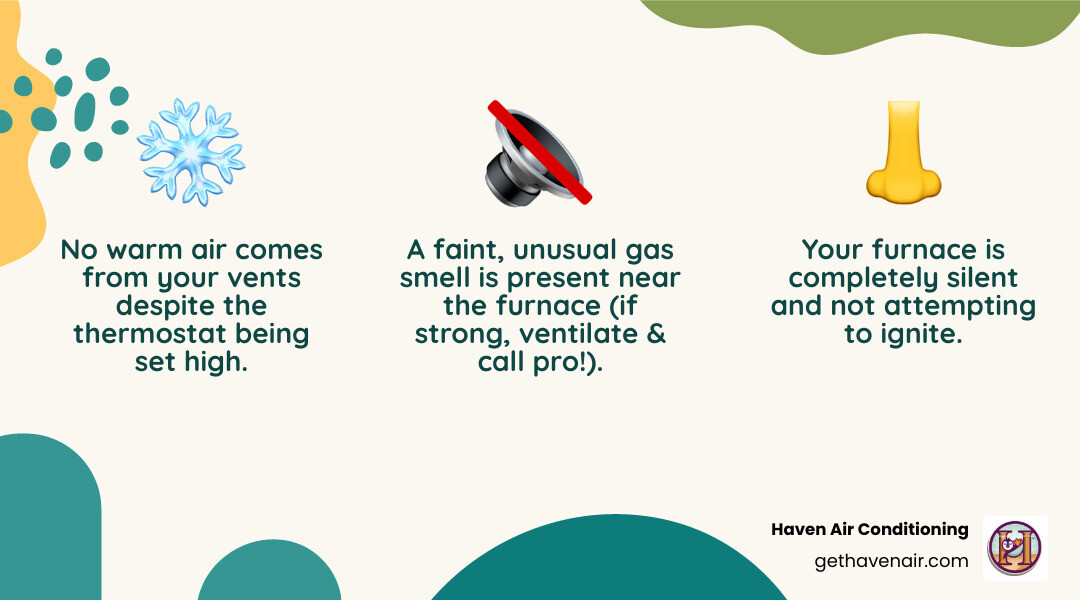 No warm air comes from your vents despite the thermostat being set high.

A faint, unusual gas smell is present near the furnace (if strong, ventilate & call pro!).

Your furnace is completely silent and not attempting to ignite.

Haven Air Conditioning
gethavenair.com